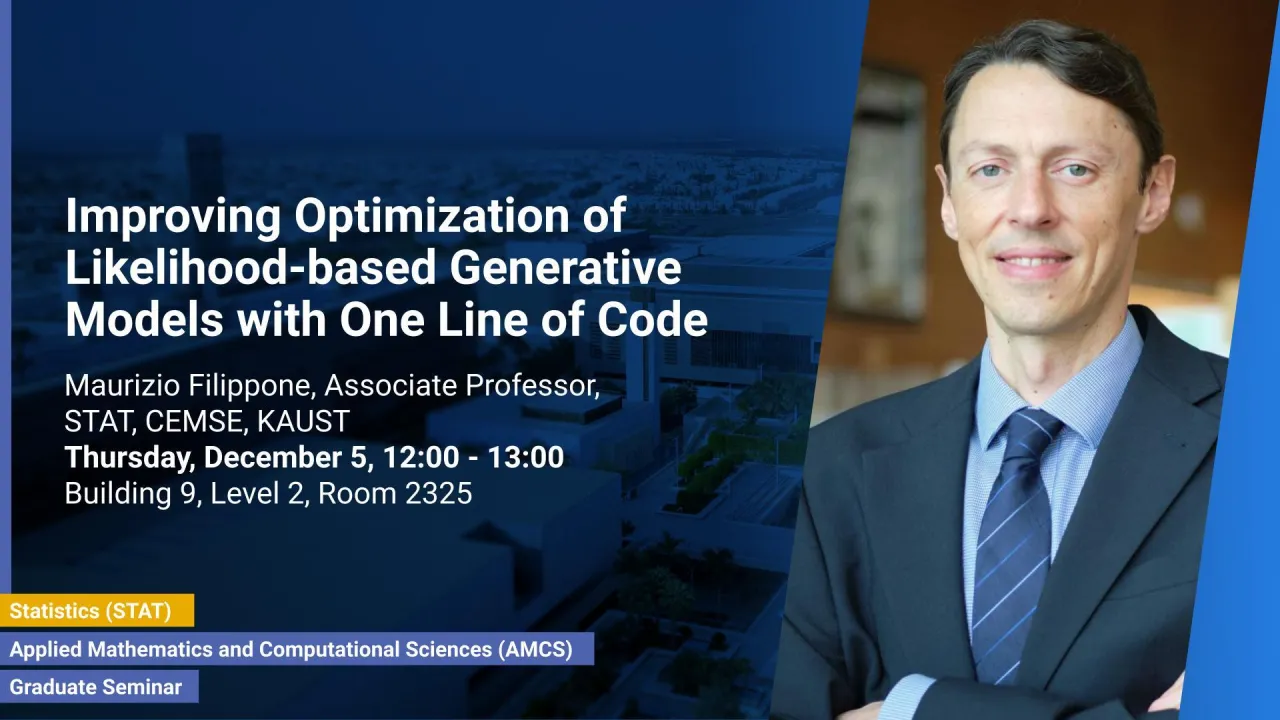 Improving Optimization of Likelihood-based Generative Models with One Line of Code

Maurizio Filippone, Associate Professor, STAT, CEMSE, KAUST
Thursday, December 5, 12:00 - 13:00
Building 9, Level 2, Room 2325

Statistics (STAT)
Applied Mathematics and Computational Sciences (AMCS)
Graduate Seminar